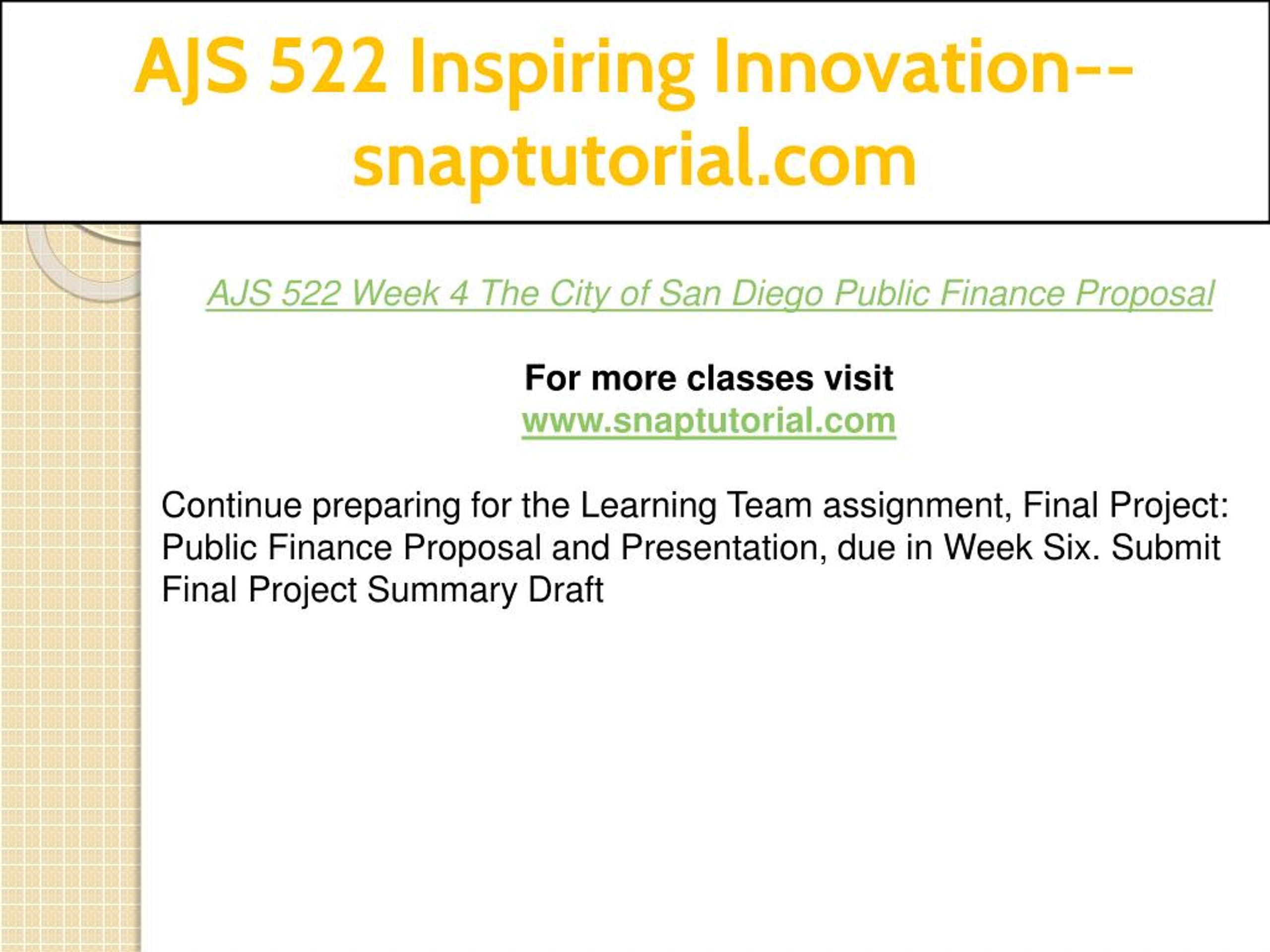 AJS 522 Inspiring Innovation--snaptutorial.com

AJS 522 Week 4 The City of San Diego Public Finance Proposal

For more classes visit
www.snaptutorial.com

Continue preparing for the Learning Team assignment, Final Project: Public Finance Proposal and Presentation, due in Week Six. Submit Final Project Summary Draft